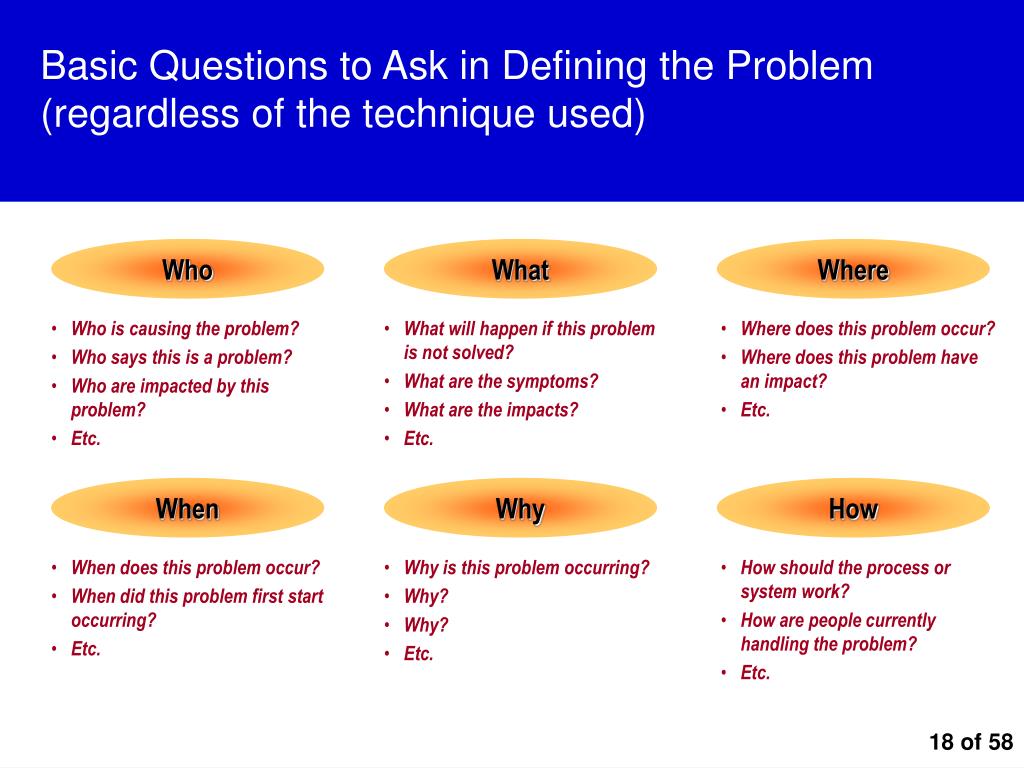 Basic Questions to Ask in Defining the Problem (regardless of the technique used)

Who

• Who is causing the problem?
• Who says this is a problem?
• Who are impacted by this problem?
• Etc.

What

• What will happen if this problem is not solved?
• What are the symptoms?
• What are the impacts?
• Etc.

Where

• Where does this problem occur?
• Where does this problem have an impact?
• Etc.

When

• When does this problem occur?
• When did this problem first start occurring?
• Etc.

Why

• Why is this problem occurring?
• Why?
• Why?
• Etc.

How

• How should the process or system work?
• How are people currently handling the problem?
• Etc.

18 of 58